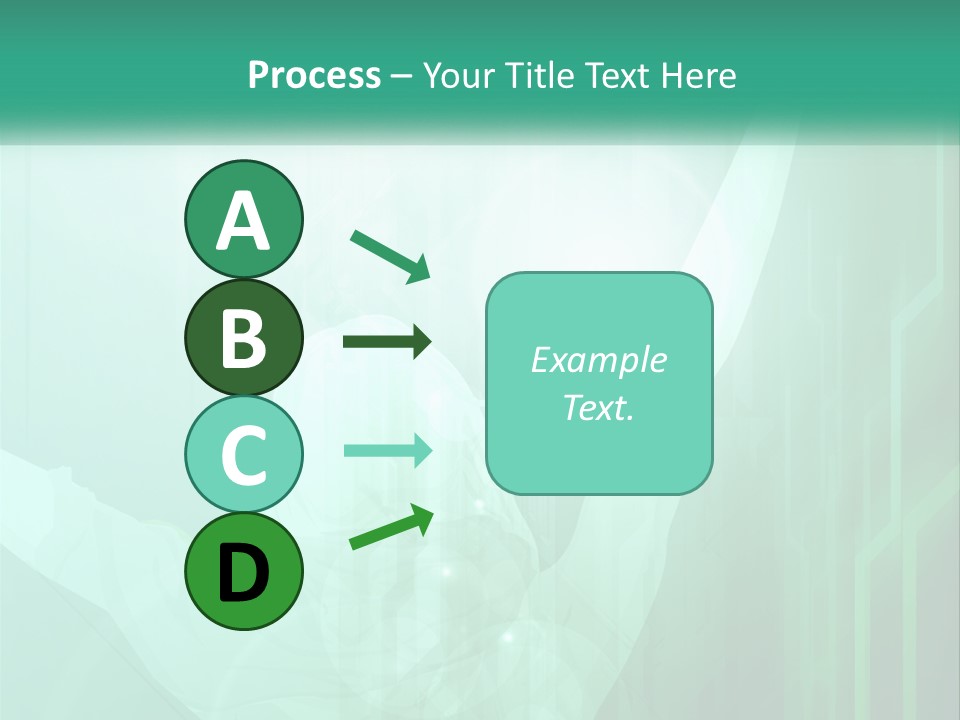 Process – Your Title Text Here

A

B

C

D

Example Text.